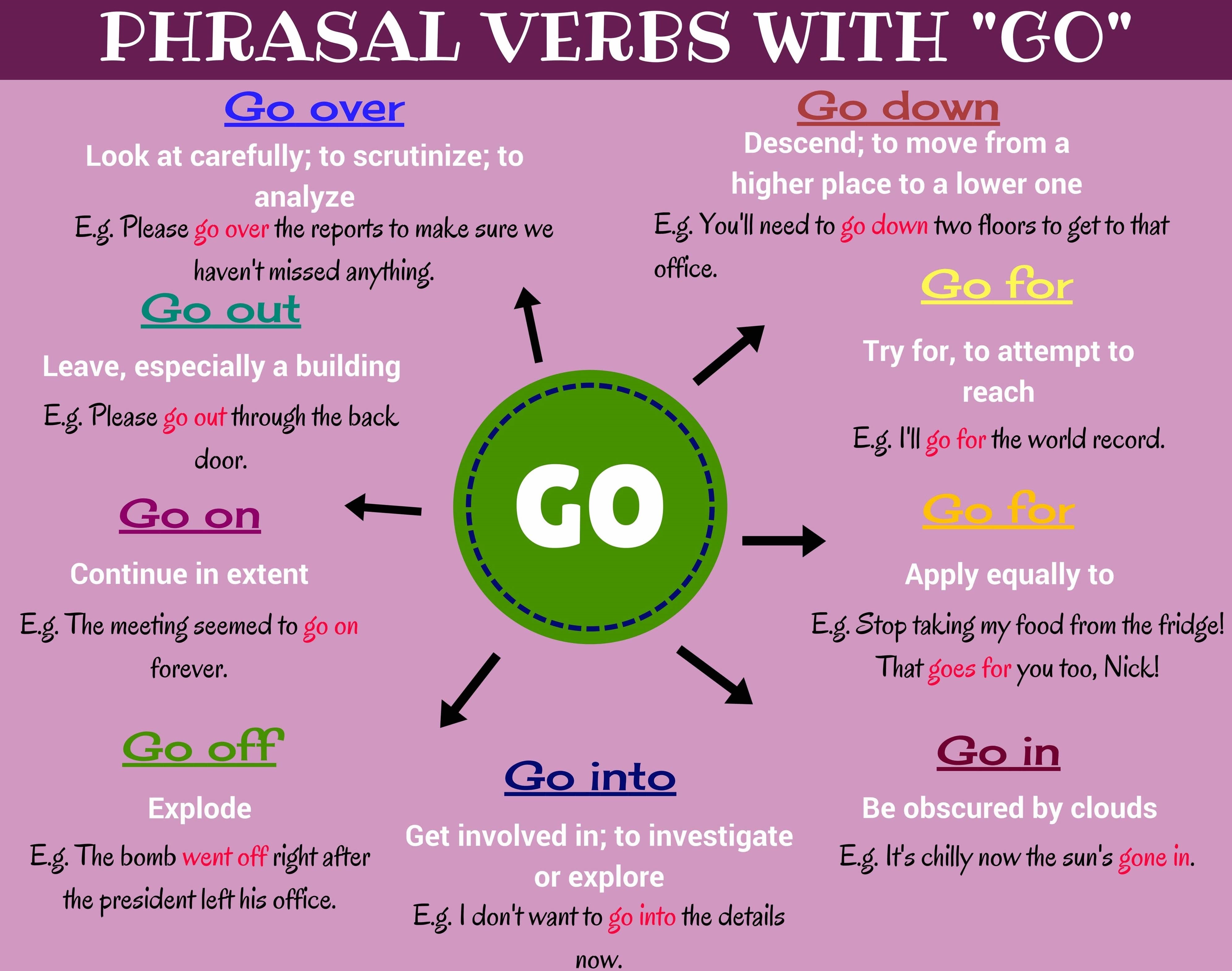 PHRASAL VERBS WITH "GO"

Go over

Look at carefully; to scrutinize; to analyze

E.g. Please go over the reports to make sure we haven't missed anything.

Go down

Descend; to move from a higher place to a lower one

E.g. You'll need to go down two floors to get to that office.

Go out

Leave, especially a building

E.g. Please go out through the back door.

Go for

Try for, to attempt to reach

E.g. I'll go for the world record.

GO

Go on

Continue in extent

E.g. The meeting seemed to go on forever.

Go for

Apply equally to

E.g. Stop taking my food from the fridge! That goes for you too, Nick!

Go off

Explode

E.g. The bomb went off right after the president left his office.

Go into

Get involved in; to investigate or explore

E.g. I don't want to go into the details now.

Go in

Be obscured by clouds

E.g. It's chilly now the sun's gone in.